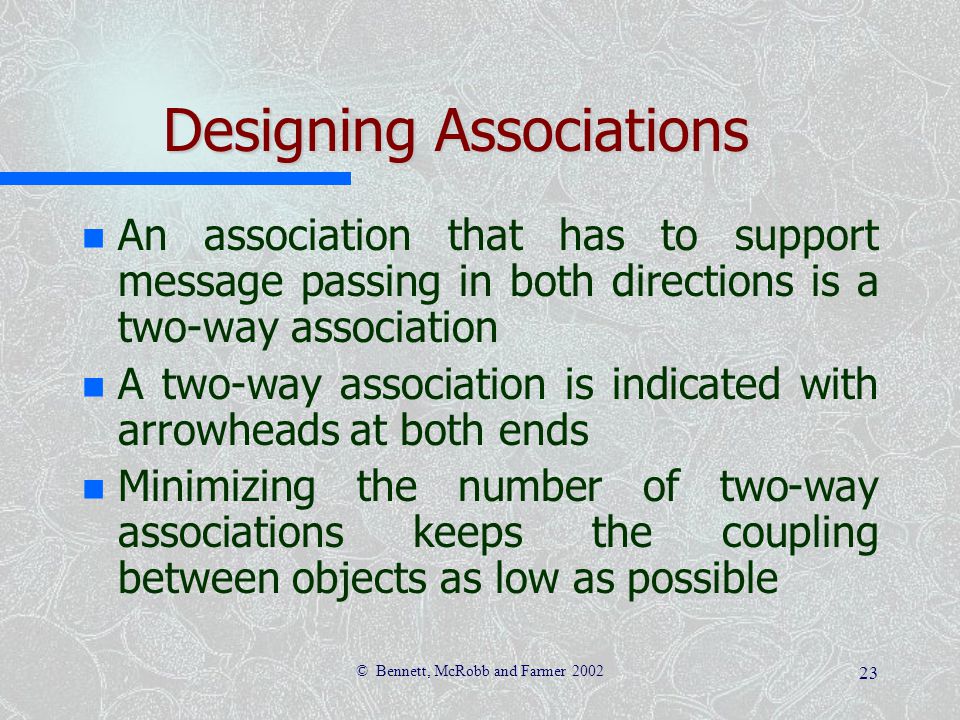 Designing Associations

An association that has to support message passing in both directions is a two-way association

A two-way association is indicated with arrowheads at both ends

Minimizing the number of two-way associations keeps the coupling between objects as low as possible

© Bennett, McRobb and Farmer 2002

23